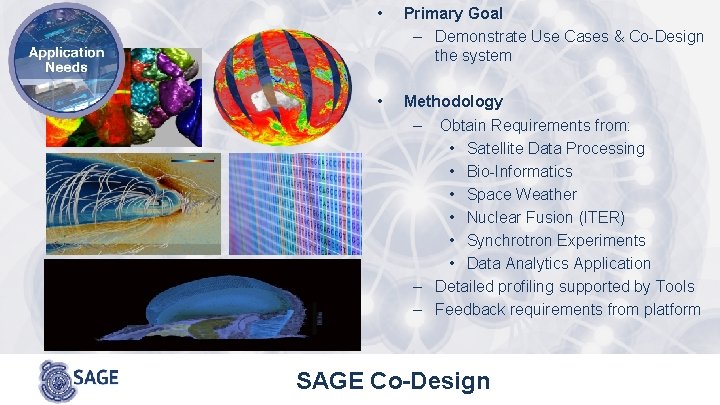 Application Needs

• Primary Goal
– Demonstrate Use Cases & Co-Design the system

• Methodology
– Obtain Requirements from:
• Satellite Data Processing
• Bio-Informatics
• Space Weather
• Nuclear Fusion (ITER)
• Synchrotron Experiments
• Data Analytics Application
– Detailed profiling supported by Tools
– Feedback requirements from platform

SAGE

SAGE Co-Design